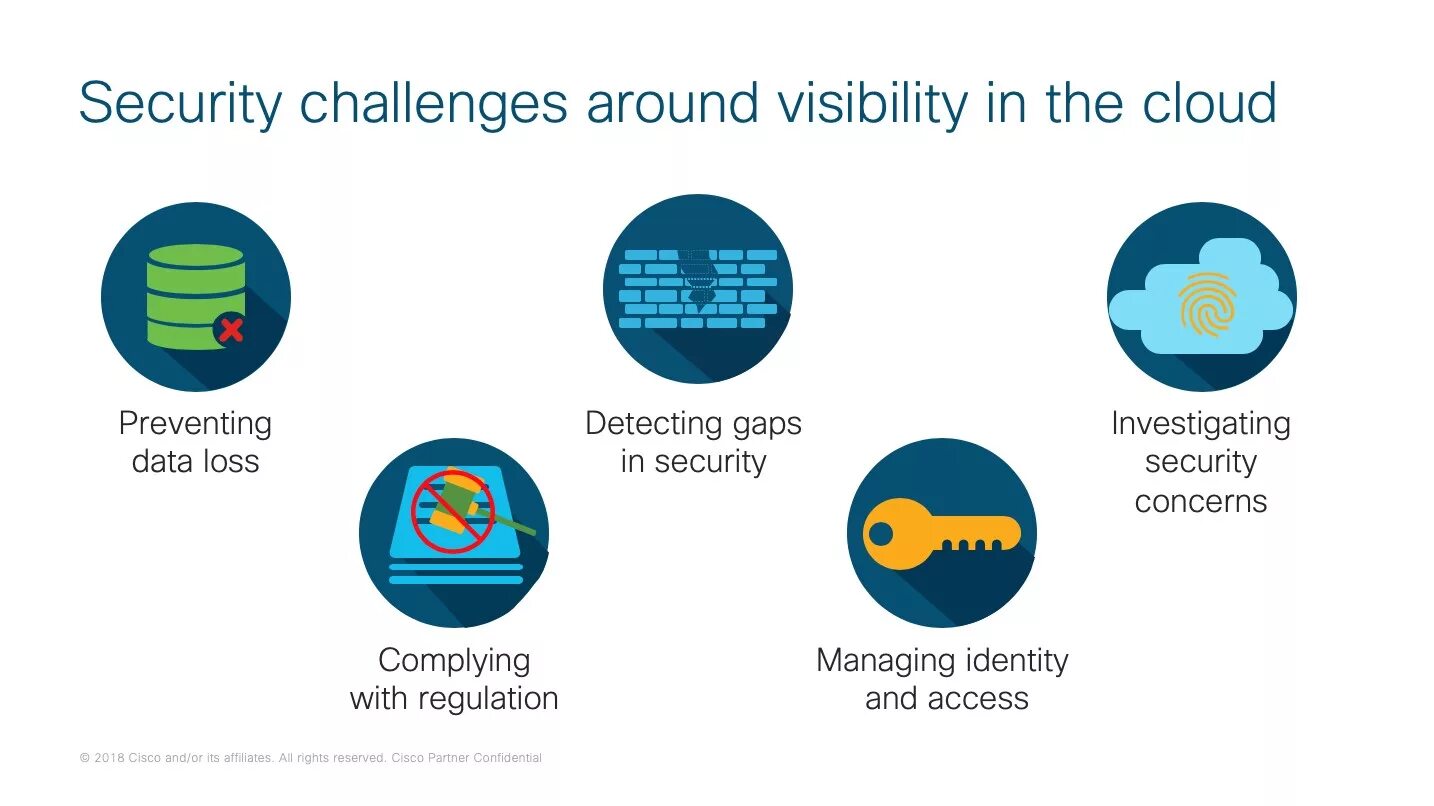 Security challenges around visibility in the cloud

Preventing data loss

Complying with regulation

Detecting gaps in security

Managing identity and access

Investigating security concerns

© 2018 Cisco and/or its affiliates. All rights reserved. Cisco Partner Confidential